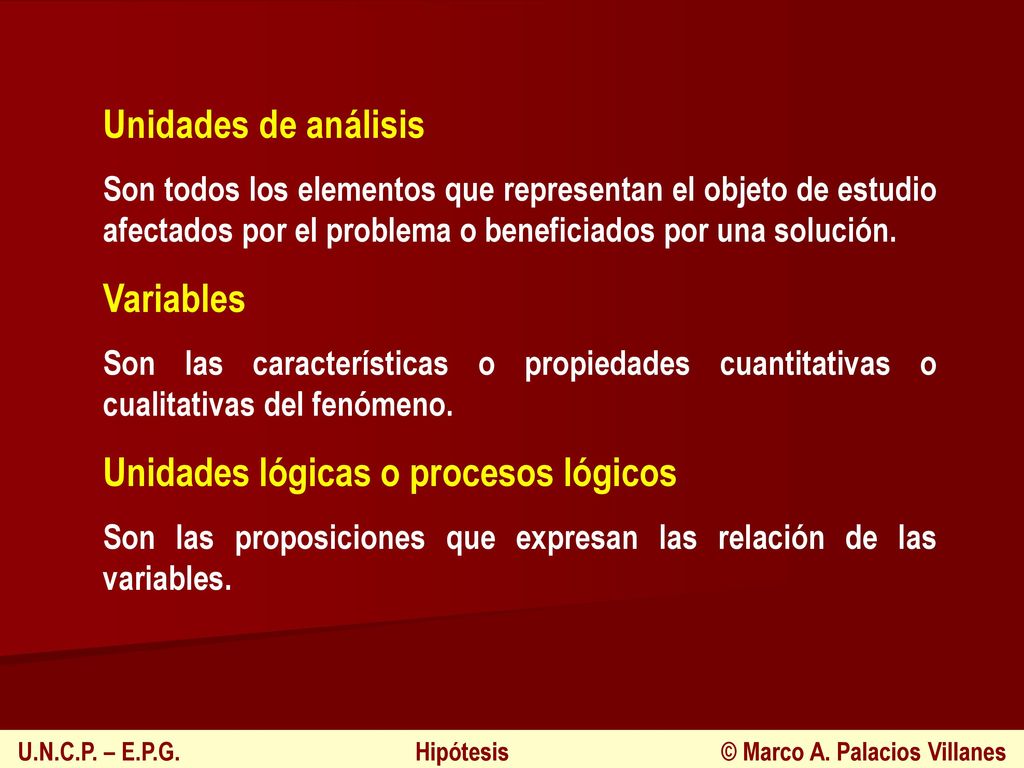 Unidades de análisis

Son todos los elementos que representan el objeto de estudio afectados por el problema o beneficiados por una solución.

Variables

Son las características o propiedades cuantitativas o cualitativas del fenómeno.

Unidades lógicas o procesos lógicos

Son las proposiciones que expresan las relación de las variables.

U.N.C.P. – E.P.G.

Hipótesis

© Marco A. Palacios Villanes